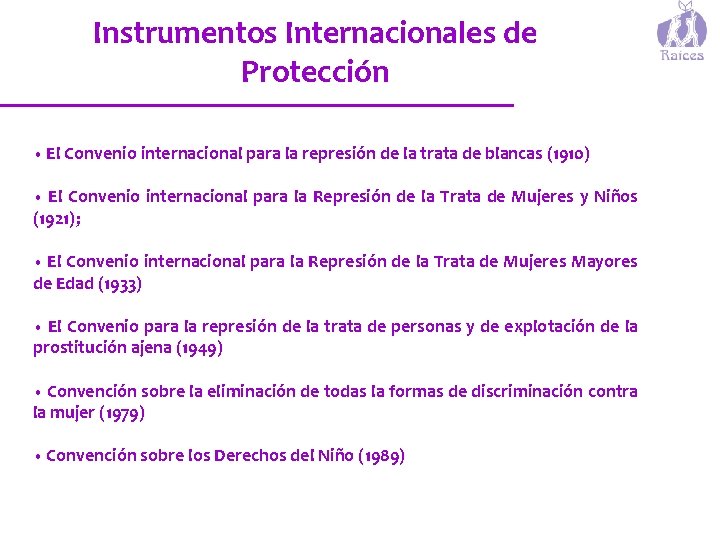 Instrumentos Internacionales de Protección

Raíces

• El Convenio internacional para la represión de la trata de blancas (1910)

• El Convenio internacional para la Represión de la Trata de Mujeres y Niños (1921);

• El Convenio internacional para la Represión de la Trata de Mujeres Mayores de Edad (1933)

• El Convenio para la represión de la trata de personas y de explotación de la prostitución ajena (1949)

• Convención sobre la eliminación de todas la formas de discriminación contra la mujer (1979)

• Convención sobre los Derechos del Niño (1989)